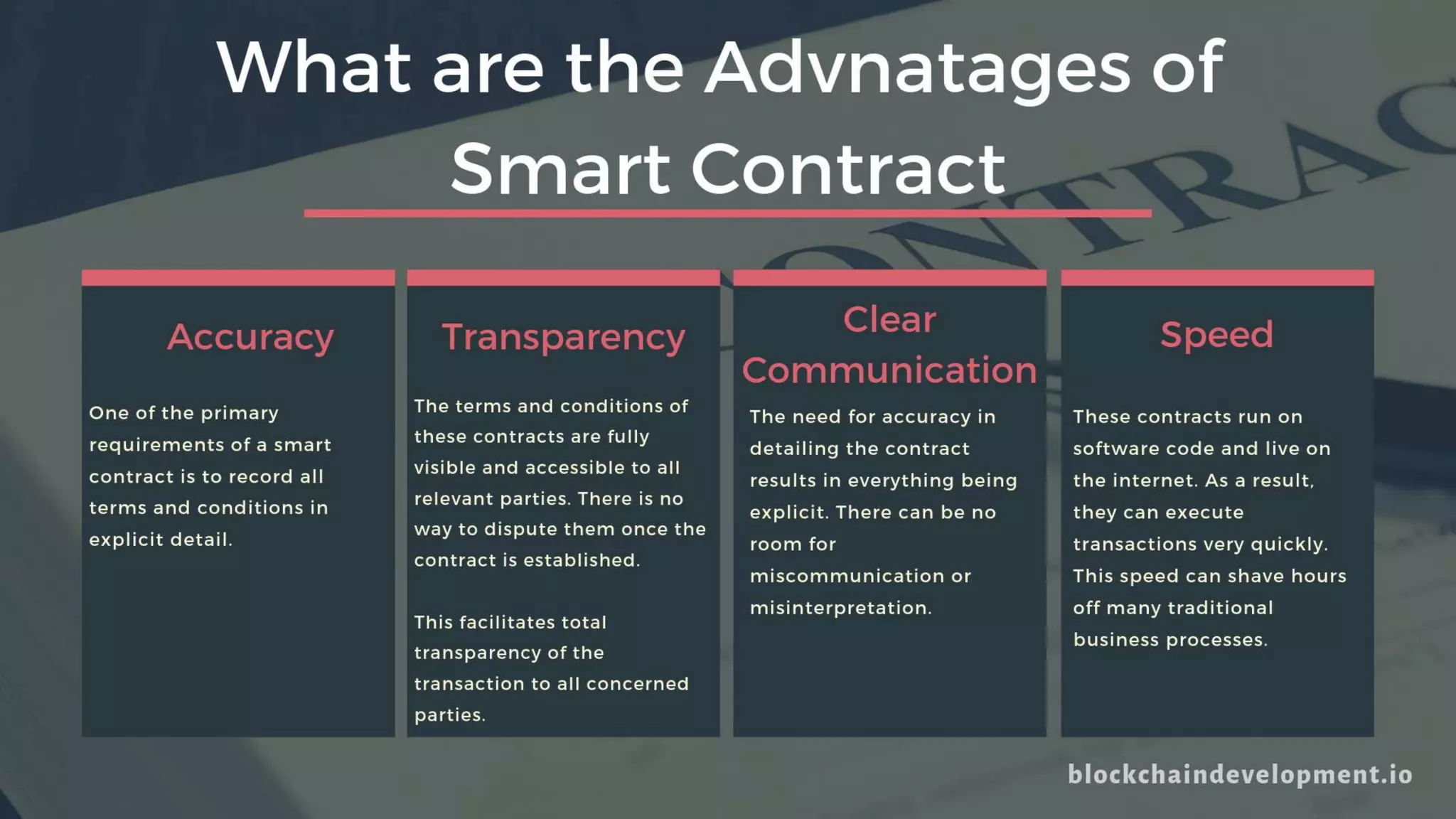 What are the Advnatages of Smart Contract

Accuracy

One of the primary requirements of a smart contract is to record all terms and conditions in explicit detail.

Transparency

The terms and conditions of these contracts are fully visible and accessible to all relevant parties. There is no way to dispute them once the contract is established.

This facilitates total transparency of the transaction to all concerned parties.

Clear Communication

The need for accuracy in detailing the contract results in everything being explicit. There can be no room for miscommunication or misinterpretation.

Speed

These contracts run on software code and live on the internet. As a result, they can execute transactions very quickly. This speed can shave hours off many traditional business processes.

blockchaindevelopment.io